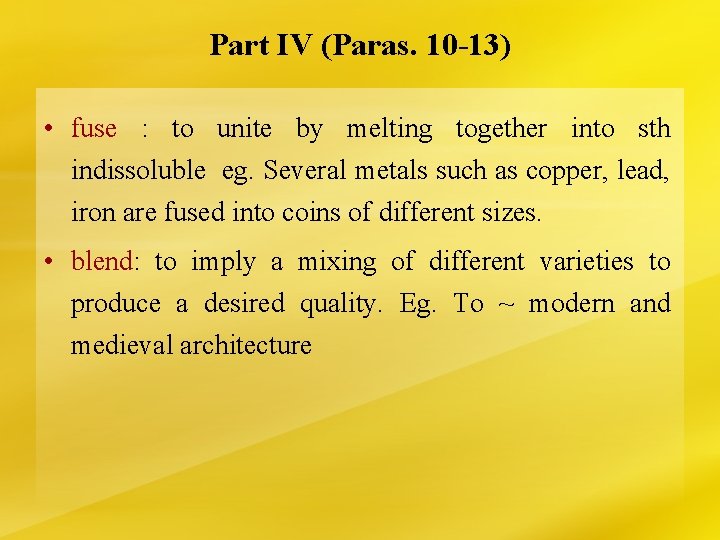 Part IV (Paras. 10-13)

• fuse : to unite by melting together into sth indissoluble eg. Several metals such as copper, lead, iron are fused into coins of different sizes.

• blend: to imply a mixing of different varieties to produce a desired quality. Eg. To ~ modern and medieval architecture